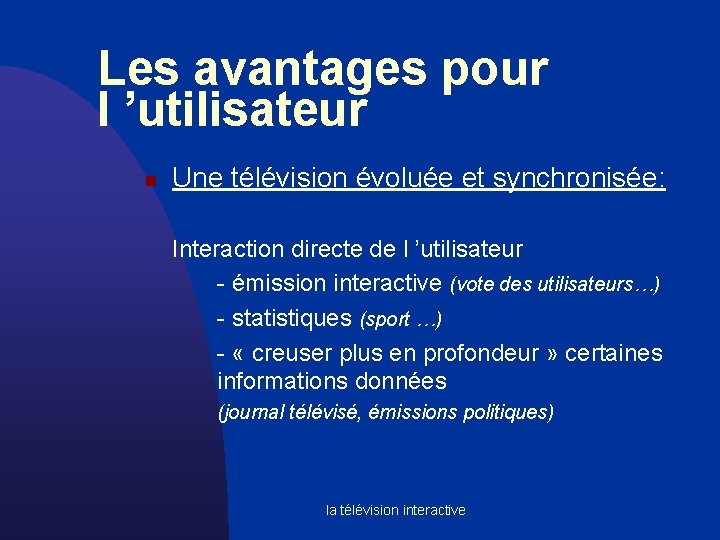 Les avantages pour l ’utilisateur

Une télévision évoluée et synchronisée:

Interaction directe de l ’utilisateur
- émission interactive (vote des utilisateurs…)
- statistiques (sport …)
- « creuser plus en profondeur » certaines informations données
(journal télévisé, émissions politiques)

la télévision interactive